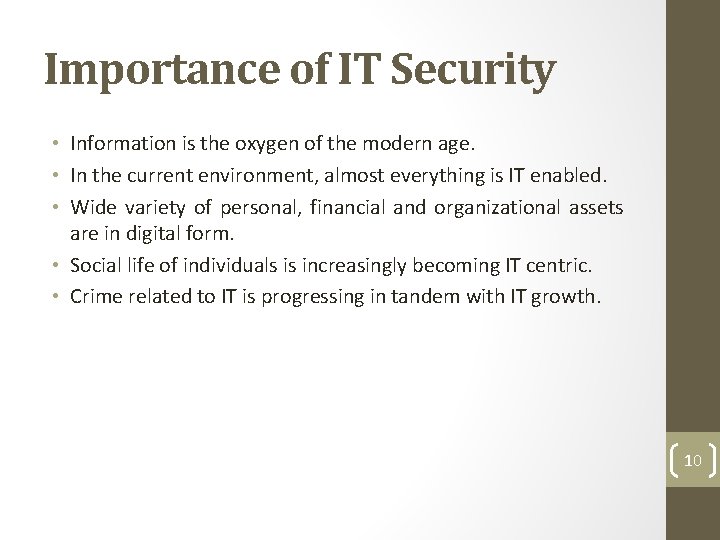 Importance of IT Security

• Information is the oxygen of the modern age.
• In the current environment, almost everything is IT enabled.
• Wide variety of personal, financial and organizational assets are in digital form.
• Social life of individuals is increasingly becoming IT centric.
• Crime related to IT is progressing in tandem with IT growth.

10